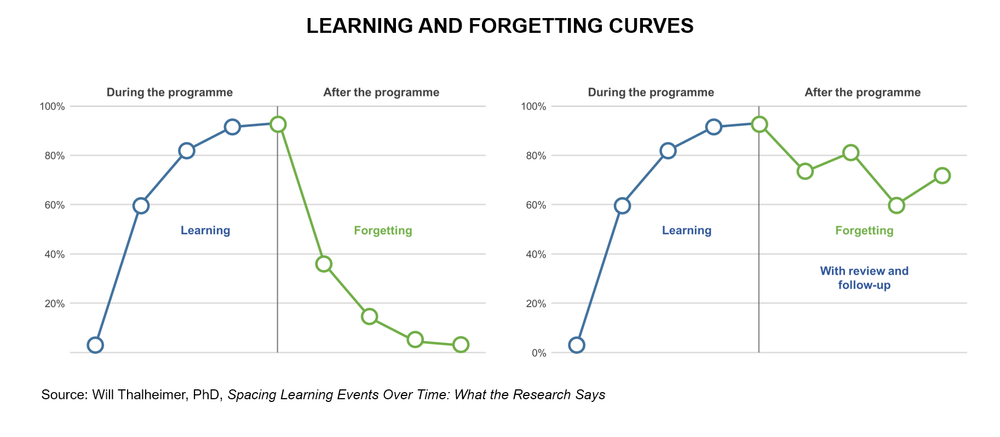 LEARNING AND FORGETTING CURVES

During the programme
After the programme
100%
80%
60%
40%
20%
Learning
Forgetting

During the programme
After the programme
100%
80%
60%
40%
20%
0%
Learning
Forgetting
With review and follow-up

Source: Will Thalheimer, PhD, Spacing Learning Events Over Time: What the Research Says